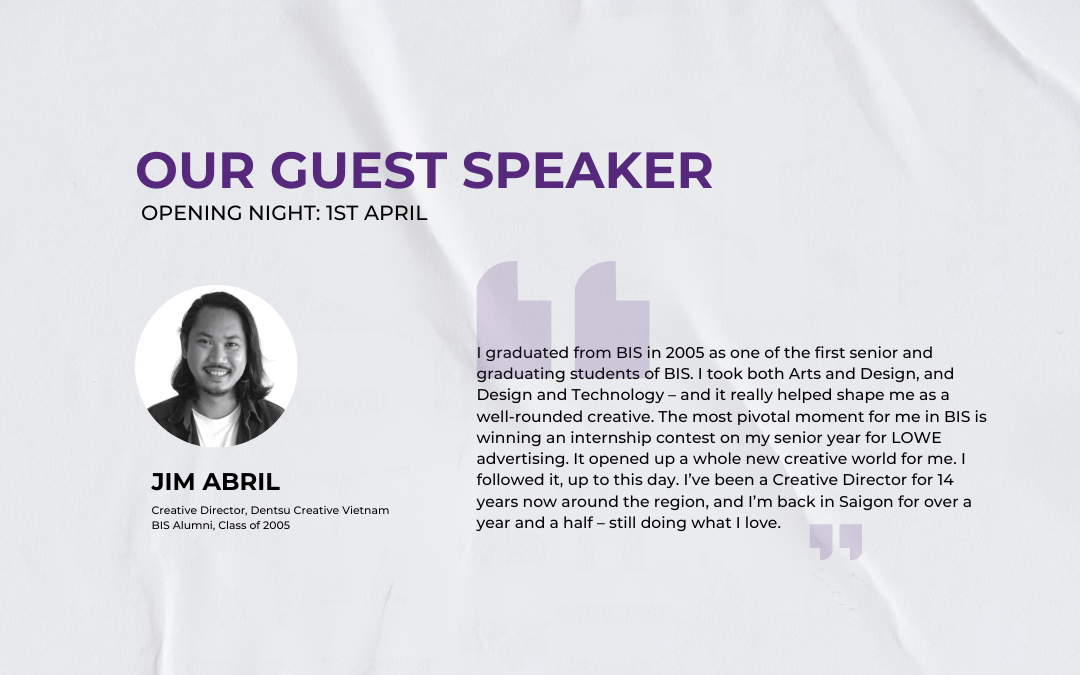 OUR GUEST SPEAKER
OPENING NIGHT: 1ST APRIL

JIM ABRIL
Creative Director, Dentsu Creative Vietnam
BIS Alumni, Class of 2005

I graduated from BIS in 2005 as one of the first senior and graduating students of BIS. I took both Arts and Design, and Design and Technology – and it really helped shape me as a well-rounded creative. The most pivotal moment for me in BIS is winning an internship contest on my senior year for LOWE advertising. It opened up a whole new creative world for me. I followed it, up to this day. I've been a Creative Director for 14 years now around the region, and I'm back in Saigon for over a year and a half – still doing what I love.